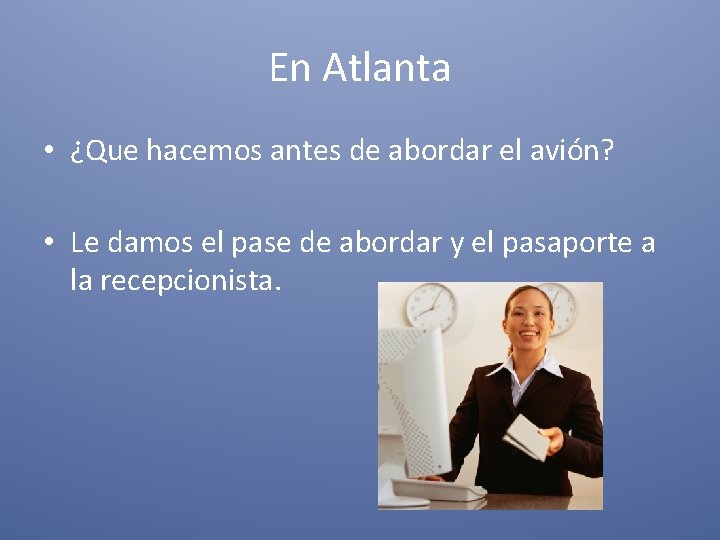 En Atlanta

• ¿Que hacemos antes de abordar el avión?

• Le damos el pase de abordar y el pasaporte a la recepcionista.